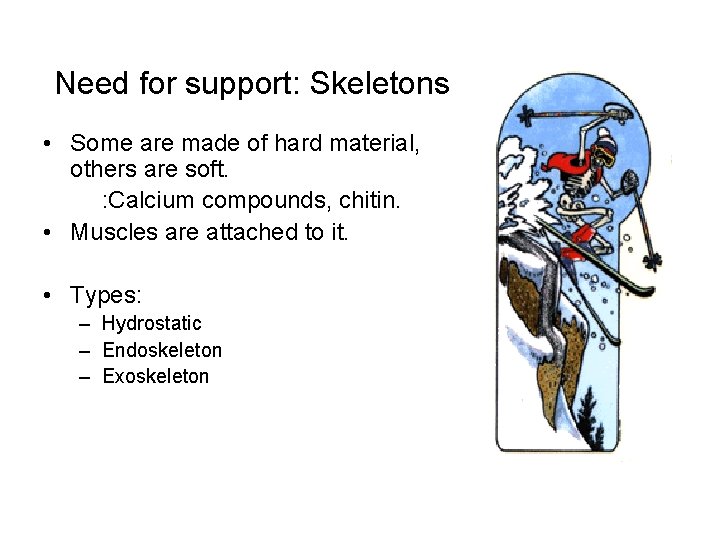 Need for support: Skeletons

• Some are made of hard material, others are soft.

:Calcium compounds, chitin.

• Muscles are attached to it.

• Types:

– Hydrostatic
– Endoskeleton
– Exoskeleton